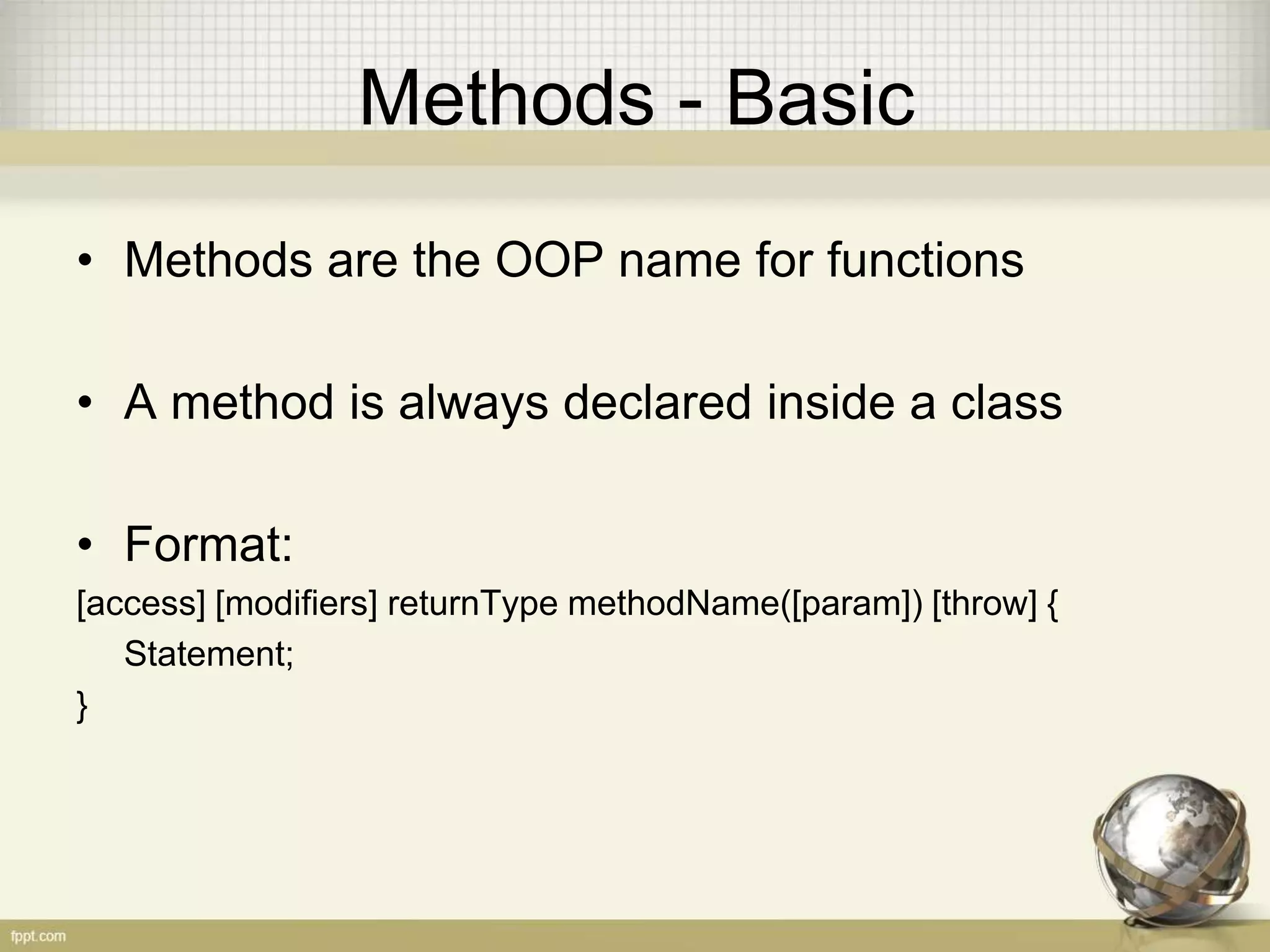 Methods - Basic

• Methods are the OOP name for functions

• A method is always declared inside a class

• Format:

[access] [modifiers] returnType methodName([param]) [throw] {
Statement;
}

fppt.com